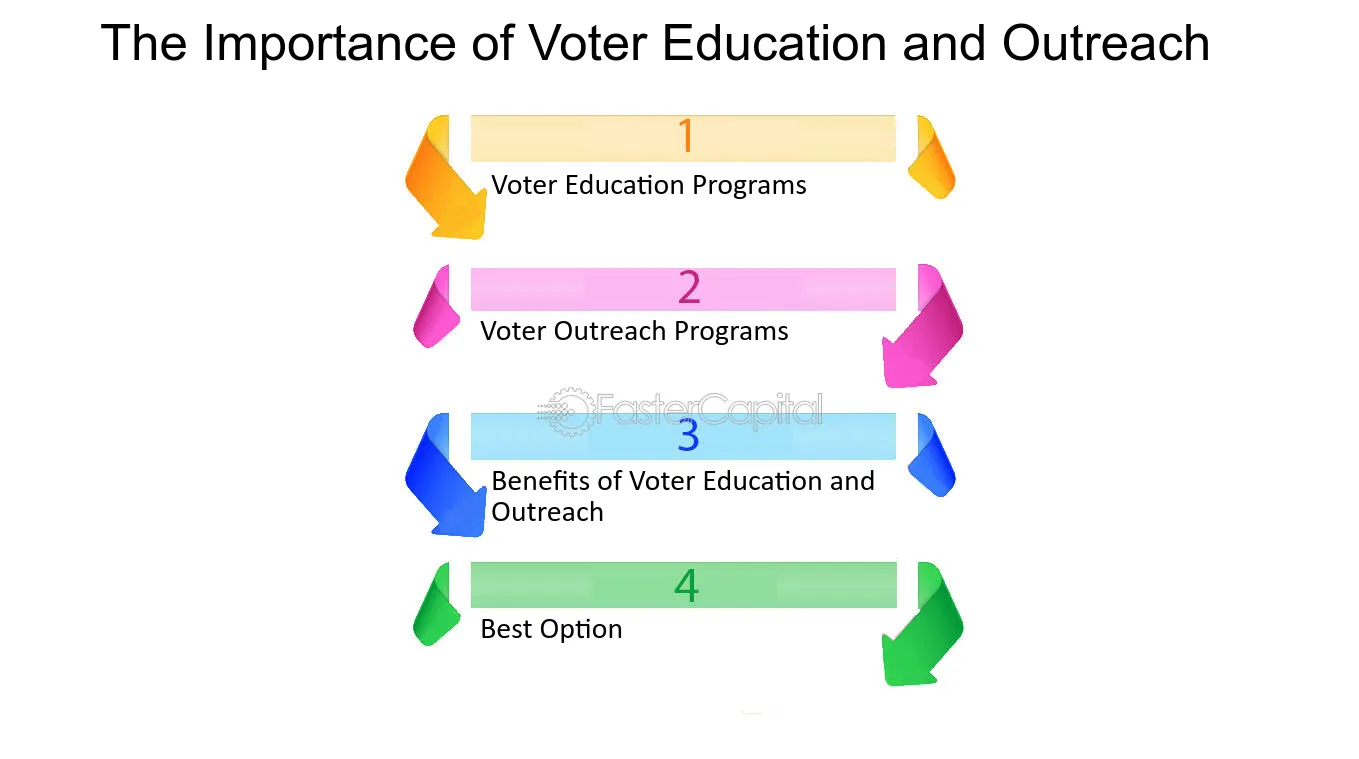 The Importance of Voter Education and Outreach

1

Voter Education Programs

2

Voter Outreach Programs

FasterCapital

3

Benefits of Voter Education and Outreach

4

Best Option